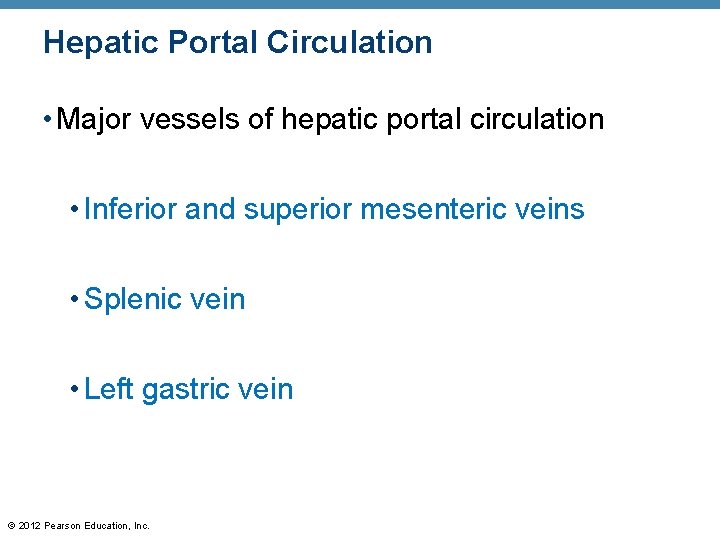 Hepatic Portal Circulation

• Major vessels of hepatic portal circulation

• Inferior and superior mesenteric veins

• Splenic vein

• Left gastric vein

© 2012 Pearson Education, Inc.